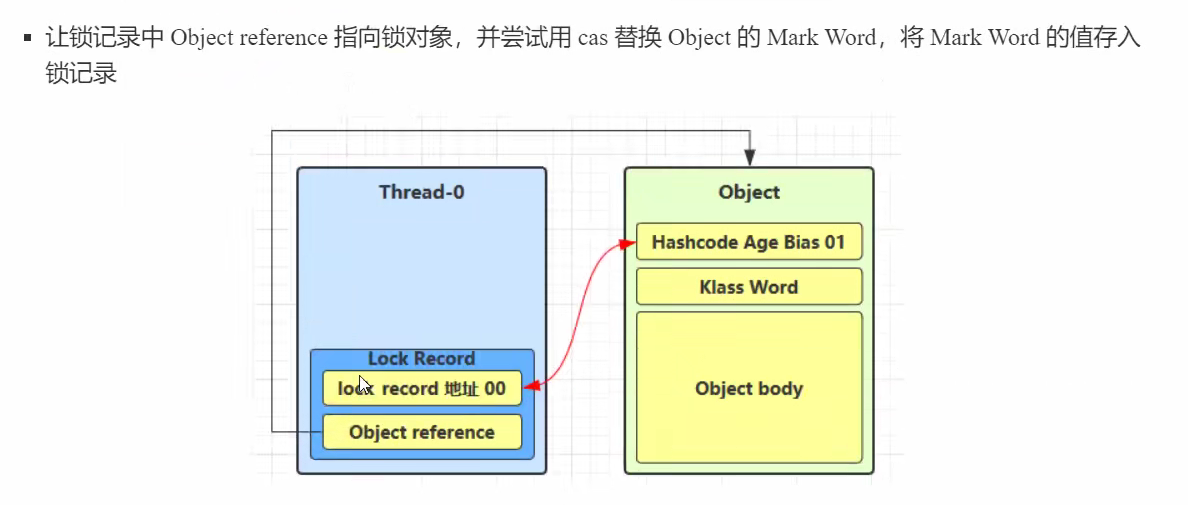 ▪ 让锁记录中 Object reference 指向锁对象，并尝试用 cas 替换 Object 的 Mark Word，将 Mark Word 的值存入锁记录

Thread-0

Lock Record

lock record 地址 00

Object reference

Object

Hashcode Age Bias 01

Klass Word

Object body